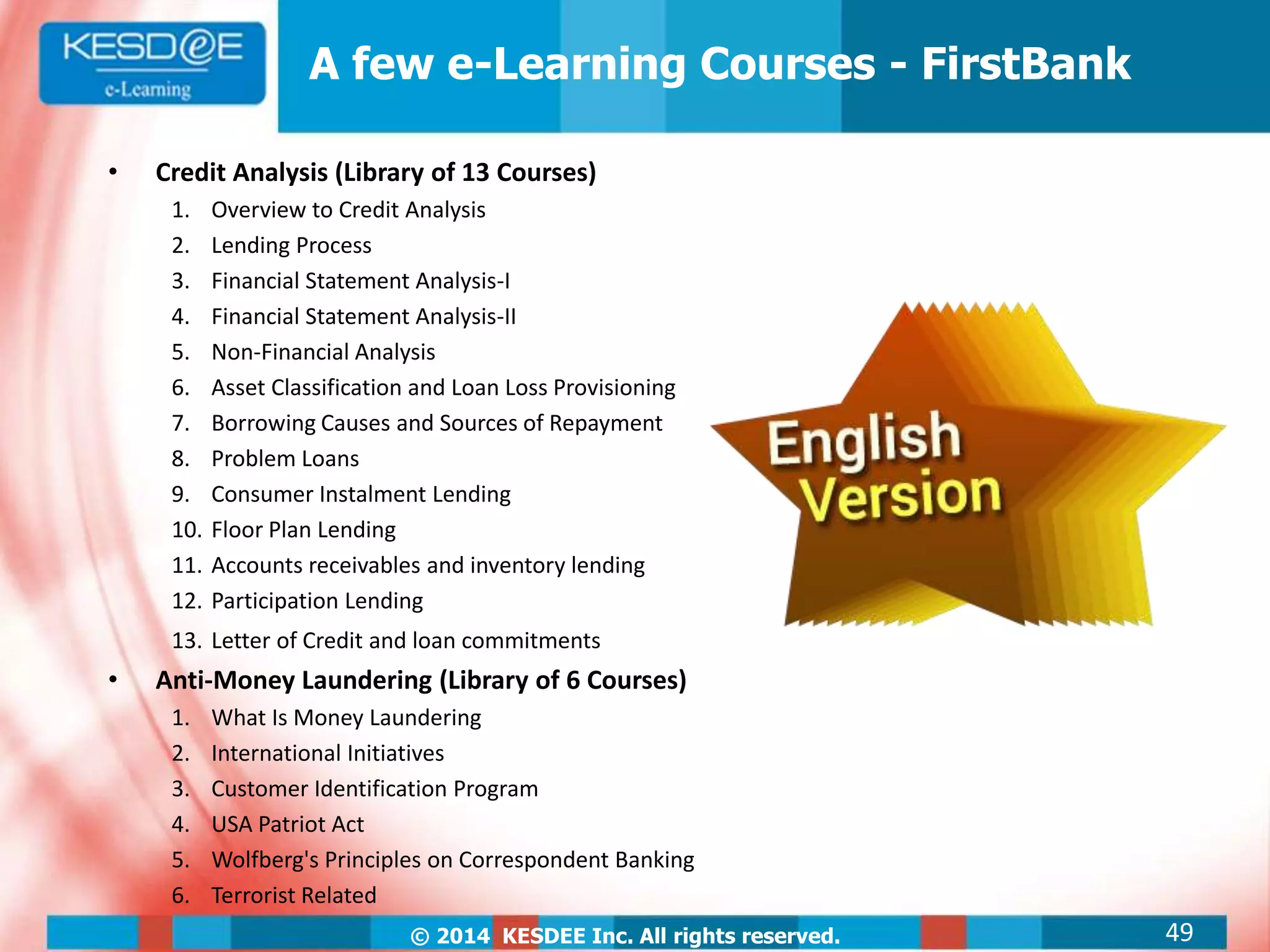 KESD@E
e-Learning

A few e-Learning Courses - FirstBank

• Credit Analysis (Library of 13 Courses)
1. Overview to Credit Analysis
2. Lending Process
3. Financial Statement Analysis-I
4. Financial Statement Analysis-II
5. Non-Financial Analysis
6. Asset Classification and Loan Loss Provisioning
7. Borrowing Causes and Sources of Repayment
8. Problem Loans
9. Consumer Instalment Lending
10. Floor Plan Lending
11. Accounts receivables and inventory lending
12. Participation Lending
13. Letter of Credit and loan commitments

• Anti-Money Laundering (Library of 6 Courses)
1. What Is Money Laundering
2. International Initiatives
3. Customer Identification Program
4. USA Patriot Act
5. Wolfberg's Principles on Correspondent Banking
6. Terrorist Related

English Version

© 2014 KESDEE Inc. All rights reserved.

49